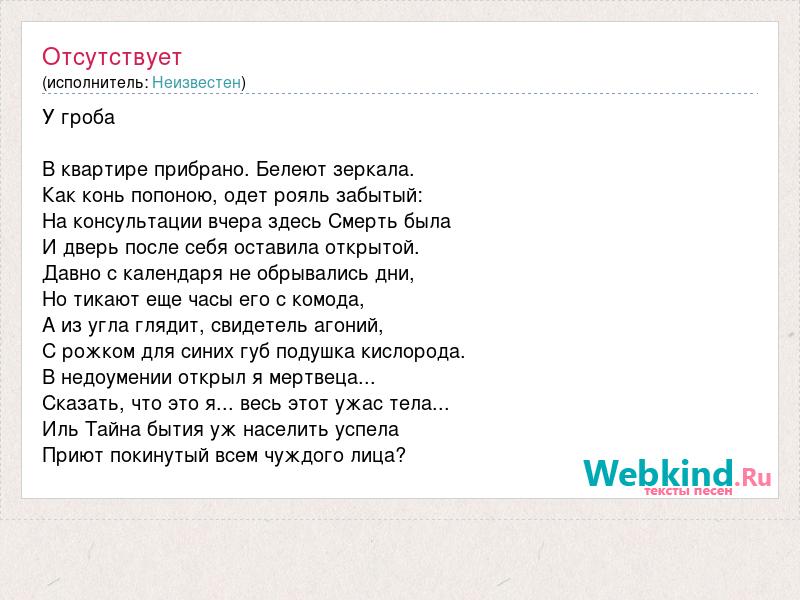 Отсутствует
(исполнитель: Неизвестен)

У гроба

В квартире прибрано. Белеют зеркала.
Как конь попоною, одет рояль забытый:
На консультации вчера здесь Смерть была
И дверь после себя оставила открытой.
Давно с календаря не обрывались дни,
Но тикают еще часы его с комода,
А из угла глядит, свидетель агоний,
С рожком для синих губ подушка кислорода.
В недоумении открыл я мертвеца...
Сказать, что это я... весь этот ужас тела...
Иль Тайна бытия уж населить успела
Приют покинутый всем чуждого лица?

Webkind.Ru
тексты песен